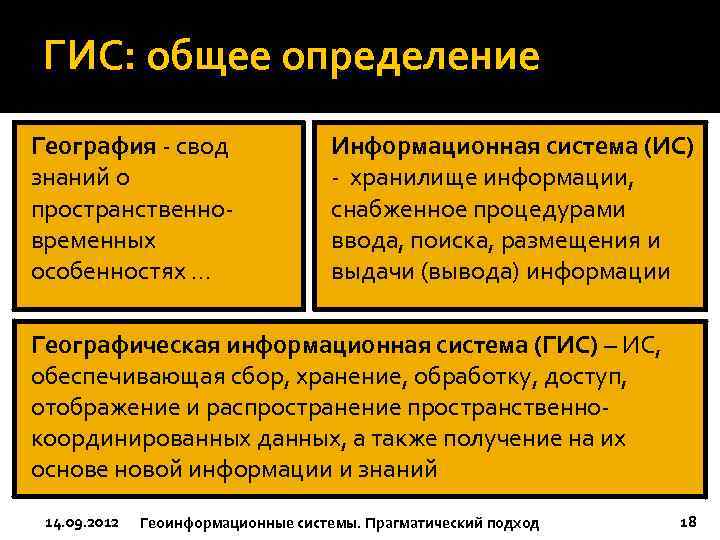 ГИС: общее определение

География - свод знаний о пространственно-временных особенностях …

Информационная система (ИС) - хранилище информации, снабженное процедурами ввода, поиска, размещения и выдачи (вывода) информации

Географическая информационная система (ГИС) – ИС, обеспечивающая сбор, хранение, обработку, доступ, отображение и распространение пространственно-координированных данных, а также получение на их основе новой информации и знаний

14.09.2012 Геоинформационные системы. Прагматический подход 18